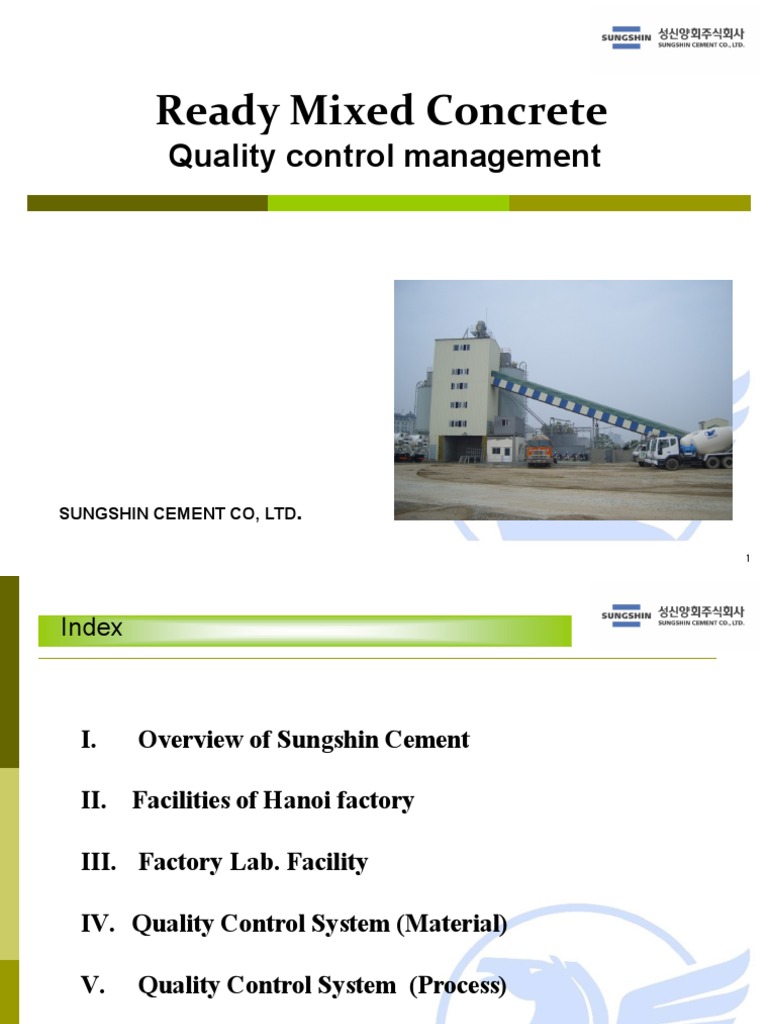 SUNGSHIN 성신양회주식회사 SUNGSHIN CEMENT CO., LTD.

Ready Mixed Concrete
Quality control management

SUNGSHIN CEMENT CO, LTD.

1

Index

SUNGSHIN 성신양회주식회사 SUNGSHIN CEMENT CO., LTD.

I. Overview of Sungshin Cement

II. Facilities of Hanoi factory

III. Factory Lab. Facility

IV. Quality Control System (Material)

V. Quality Control System (Process)